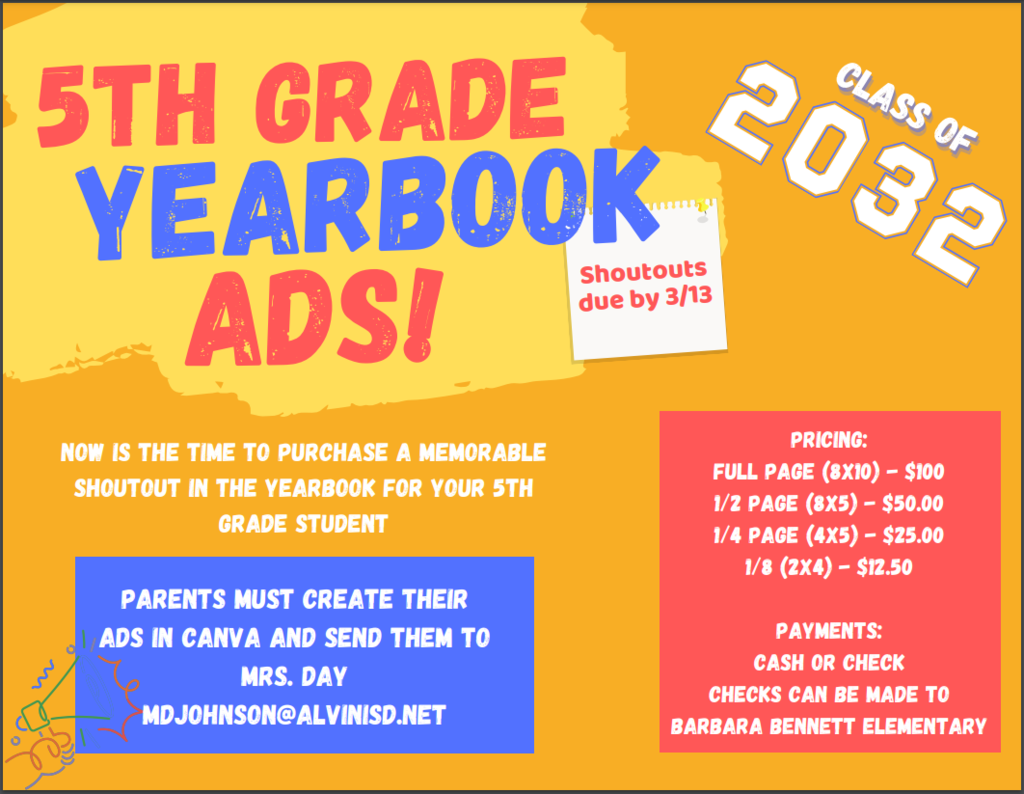 5TH GRADE YEARBOOK ADS!

CLASS OF 2032

Shoutouts due by 3/13

NOW IS THE TIME TO PURCHASE A MEMORABLE SHOUTOUT IN THE YEARBOOK FOR YOUR 5TH GRADE STUDENT

PARENTS MUST CREATE THEIR ADS IN CANVA AND SEND THEM TO MRS. DAY MDJOHNSON@ALVINISD.NET

PRICING:
FULL PAGE (8X10) - $100
1/2 PAGE (8X5) - $50.00
1/4 PAGE (4X5) - $25.00
1/8 (2X4) - $12.50

PAYMENTS:
CASH OR CHECK
CHECKS CAN BE MADE TO BARBARA BENNETT ELEMENTARY